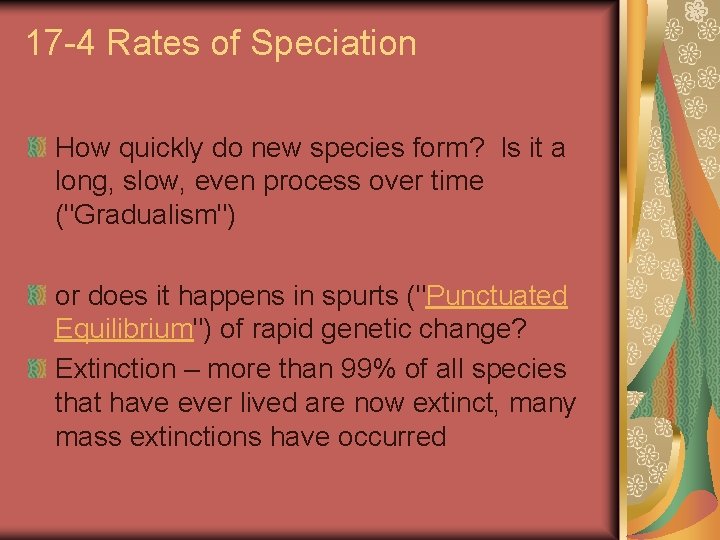 17-4 Rates of Speciation

How quickly do new species form? Is it a long, slow, even process over time ("Gradualism")

or does it happens in spurts ("Punctuated Equilibrium") of rapid genetic change?

Extinction – more than 99% of all species that have ever lived are now extinct, many mass extinctions have occurred